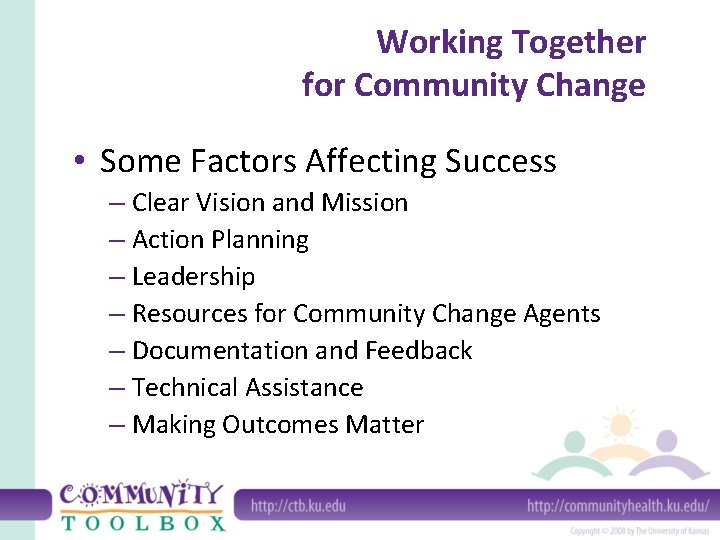 Working Together
for Community Change

• Some Factors Affecting Success
– Clear Vision and Mission
– Action Planning
– Leadership
– Resources for Community Change Agents
– Documentation and Feedback
– Technical Assistance
– Making Outcomes Matter

COMMUNITY TOOLBOX

http://ctb.ku.edu

http://communityhealth.ku.edu/

Copyright © 2008 by The University of Kansas